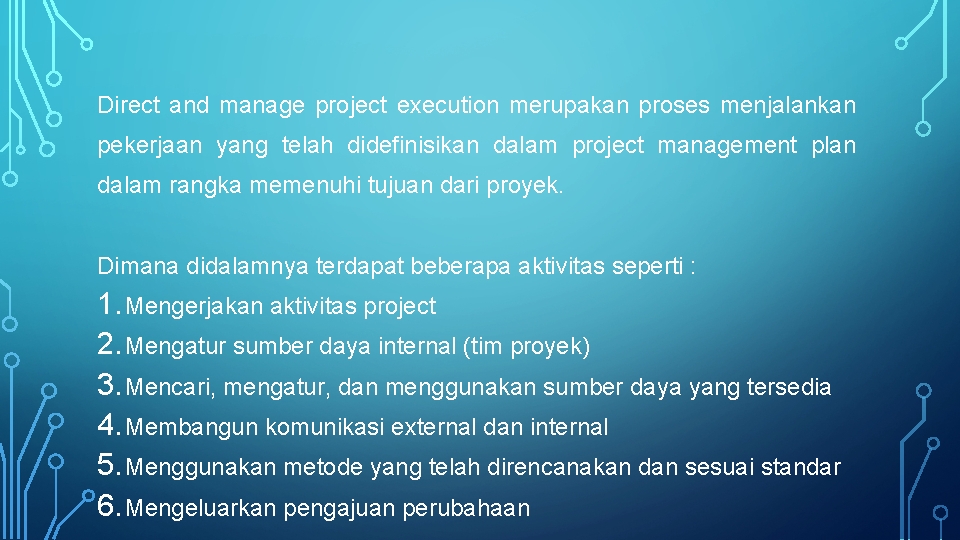 Direct and manage project execution merupakan proses menjalankan pekerjaan yang telah didefinisikan dalam project management plan dalam rangka memenuhi tujuan dari proyek.

Dimana didalamnya terdapat beberapa aktivitas seperti :
1. Mengerjakan aktivitas project
2. Mengatur sumber daya internal (tim proyek)
3. Mencari, mengatur, dan menggunakan sumber daya yang tersedia
4. Membangun komunikasi external dan internal
5. Menggunakan metode yang telah direncanakan dan sesuai standar
6. Mengeluarkan pengajuan perubahaan